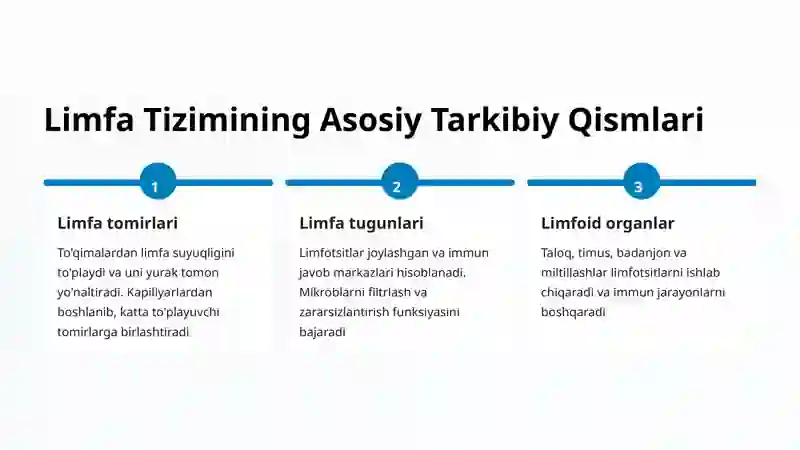 Limfa Tizimining Asosiy Tarkibiy Qismlari

1

Limfa tomirlari

To'qimalardan limfa suyuqligini to'playdi va uni yurak tomon yo'naltiradi. Kapillyarlardan boshlanib, katta to'playuvchi tomirlarga birlashtiradi

2

Limfa tugunlari

Limfotsitlar joylashgan va immun javob markazlari hisoblanadi. Mikroblarni filtrlash va zararsizlantirish funksiyasini bajaradi

3

Limfoid organlar

Taloq, timus, badanjon va miltillashlar limfotsitlarni ishlab chiqaradi va immun jarayonlarni boshqaradi